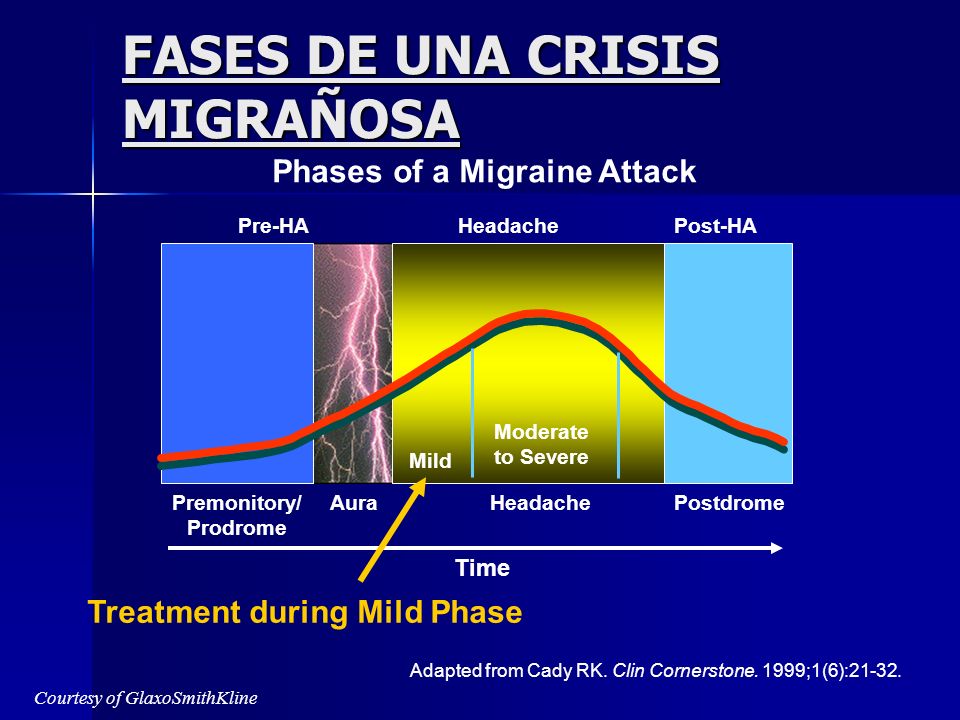 FASES DE UNA CRISIS MIGRAÑOSA

Phases of a Migraine Attack

Pre-HA

Headache

Post-HA

Mild

Moderate to Severe

Premonitory/ Prodrome

Aura

Headache

Postdrome

Time

Treatment during Mild Phase

Adapted from Cady RK. Clin Cornerstone. 1999;1(6):21-32.

Courtesy of GlaxoSmithKline